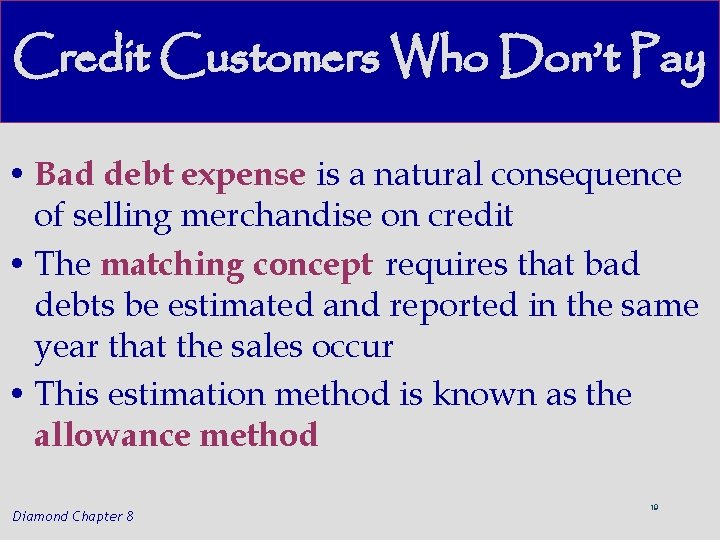 Credit Customers Who Don't Pay

• Bad debt expense is a natural consequence of selling merchandise on credit

• The matching concept requires that bad debts be estimated and reported in the same year that the sales occur

• This estimation method is known as the allowance method

Diamond Chapter 8

10